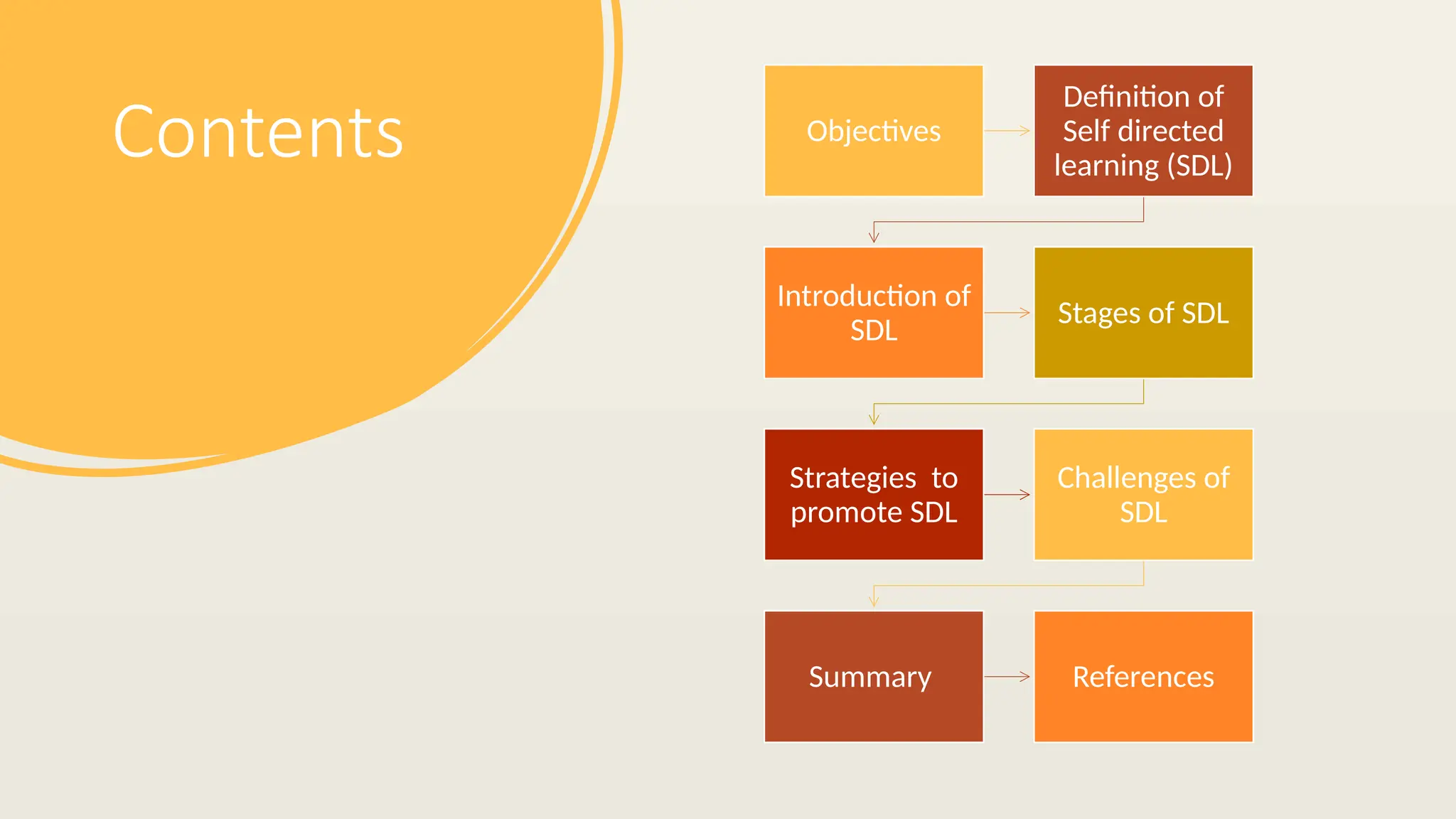 Contents

Objectives

Definition of Self directed learning (SDL)

Introduction of SDL

Stages of SDL

Strategies to promote SDL

Challenges of SDL

Summary

References